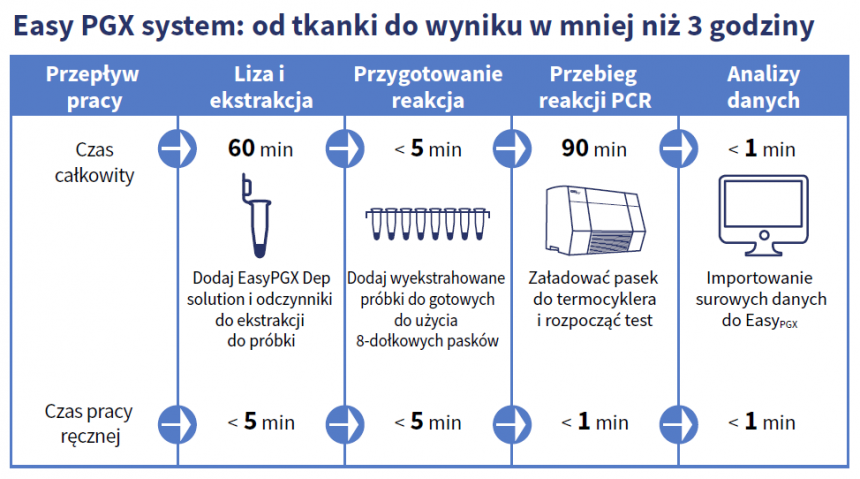 Easy PGX system: od tkanki do wyniku w mniej niż 3 godziny

| Przepływ pracy | Liza i ekstrakcja | Przygotowanie reakcja | Przebieg reakcji PCR | Analizy danych |
|---|---|---|---|---|
| Czas całkowity | 60 min | < 5 min | 90 min | < 1 min |
| | Dodaj EasyPGX Dep solution i odczynniki do ekstrakcji do próbki | Dodaj wyekstrahowane próbki do gotowych do użycia 8-dołkowych pasków | Załadować pasek do termocyklera i rozpocząć test | Importowanie surowych danych do Easy$_{PGX}$ |
| Czas pracy ręcznej | < 5 min | < 5 min | < 1 min | < 1 min |